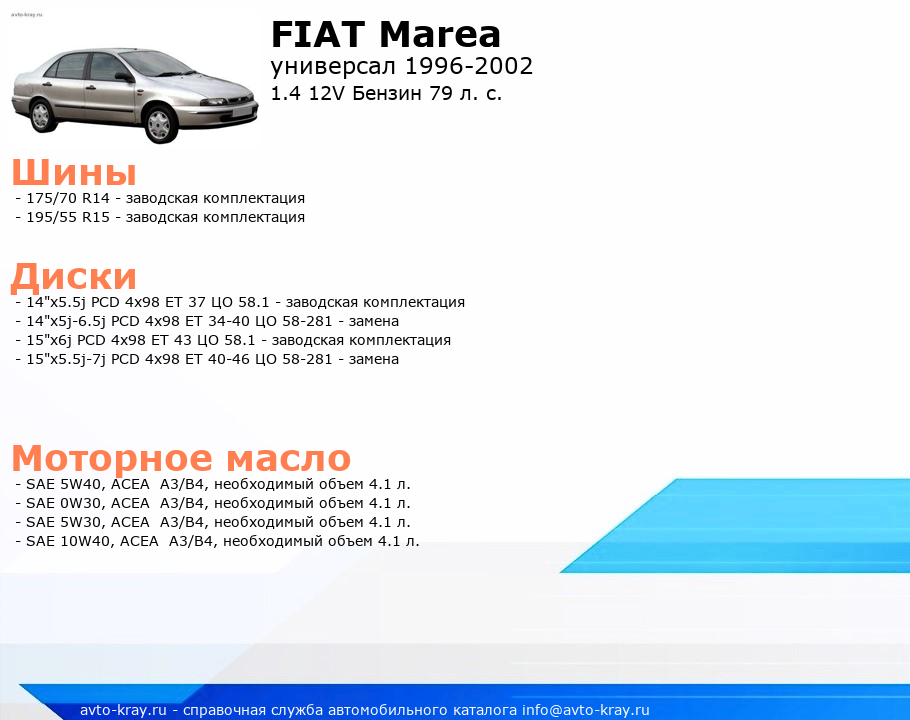 avto-kray.ru

FIAT Marea
универсал 1996-2002
1.4 12V Бензин 79 л. с.

Шины
- 175/70 R14 - заводская комплектация
- 195/55 R15 - заводская комплектация

Диски
- 14"x5.5j PCD 4x98 ET 37 ЦО 58.1 - заводская комплектация
- 14"x5j-6.5j PCD 4x98 ET 34-40 ЦО 58-281 - замена
- 15"x6j PCD 4x98 ET 43 ЦО 58.1 - заводская комплектация
- 15"x5.5j-7j PCD 4x98 ET 40-46 ЦО 58-281 - замена

Моторное масло
- SAE 5W40, ACEA A3/B4, необходимый объем 4.1 л.
- SAE 0W30, ACEA A3/B4, необходимый объем 4.1 л.
- SAE 5W30, ACEA A3/B4, необходимый объем 4.1 л.
- SAE 10W40, ACEA A3/B4, необходимый объем 4.1 л.

avto-kray.ru - справочная служба автомобильного каталога info@avto-kray.ru